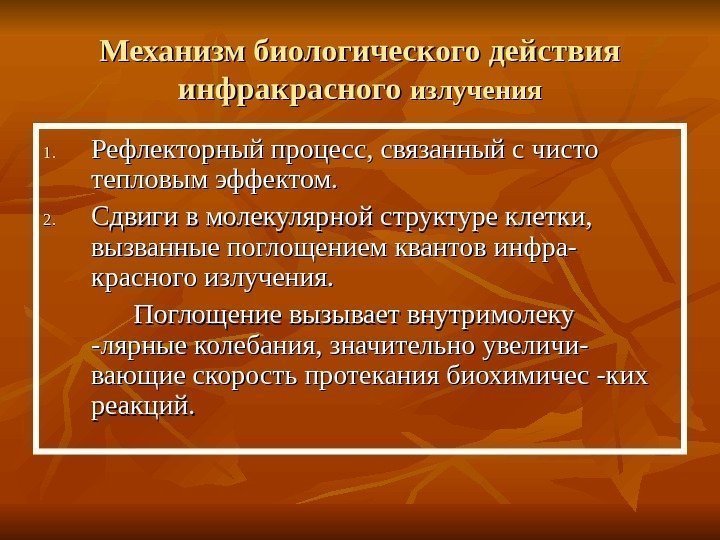 Механизм биологического действия инфракрасного излучения

1. Рефлекторный процесс, связанный с чисто тепловым эффектом.
2. Сдвиги в молекулярной структуре клетки, вызванные поглощением квантов инфракрасного излучения.

Поглощение вызывает внутримолеку -лярные колебания, значительно увеличивающие скорость протекания биохимичес -ких реакций.